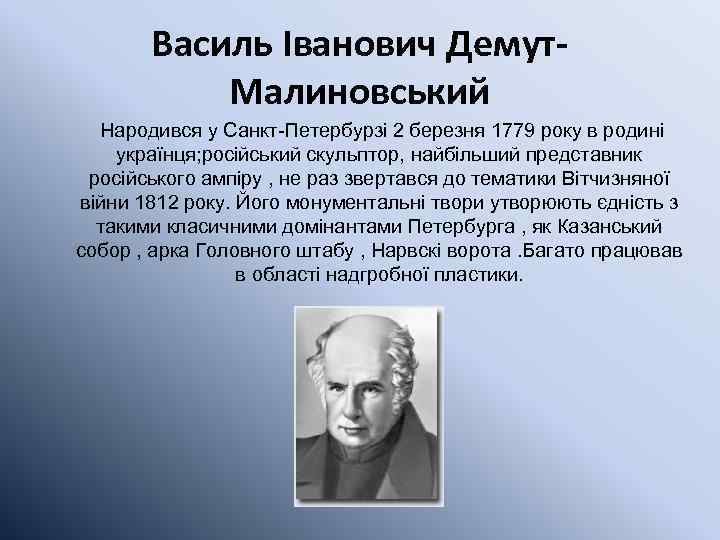 Василь Іванович Демут-Малиновський

Народився у Санкт-Петербурзі 2 березня 1779 року в родині українця;російський скульптор, найбільший представник російського ампіру , не раз звертався до тематики Вітчизняної війни 1812 року. Його монументальні твори утворюють єдність з такими класичними домінантами Петербурга , як Казанський собор , арка Головного штабу , Нарвскі ворота .Багато працював в області надгробної пластики.